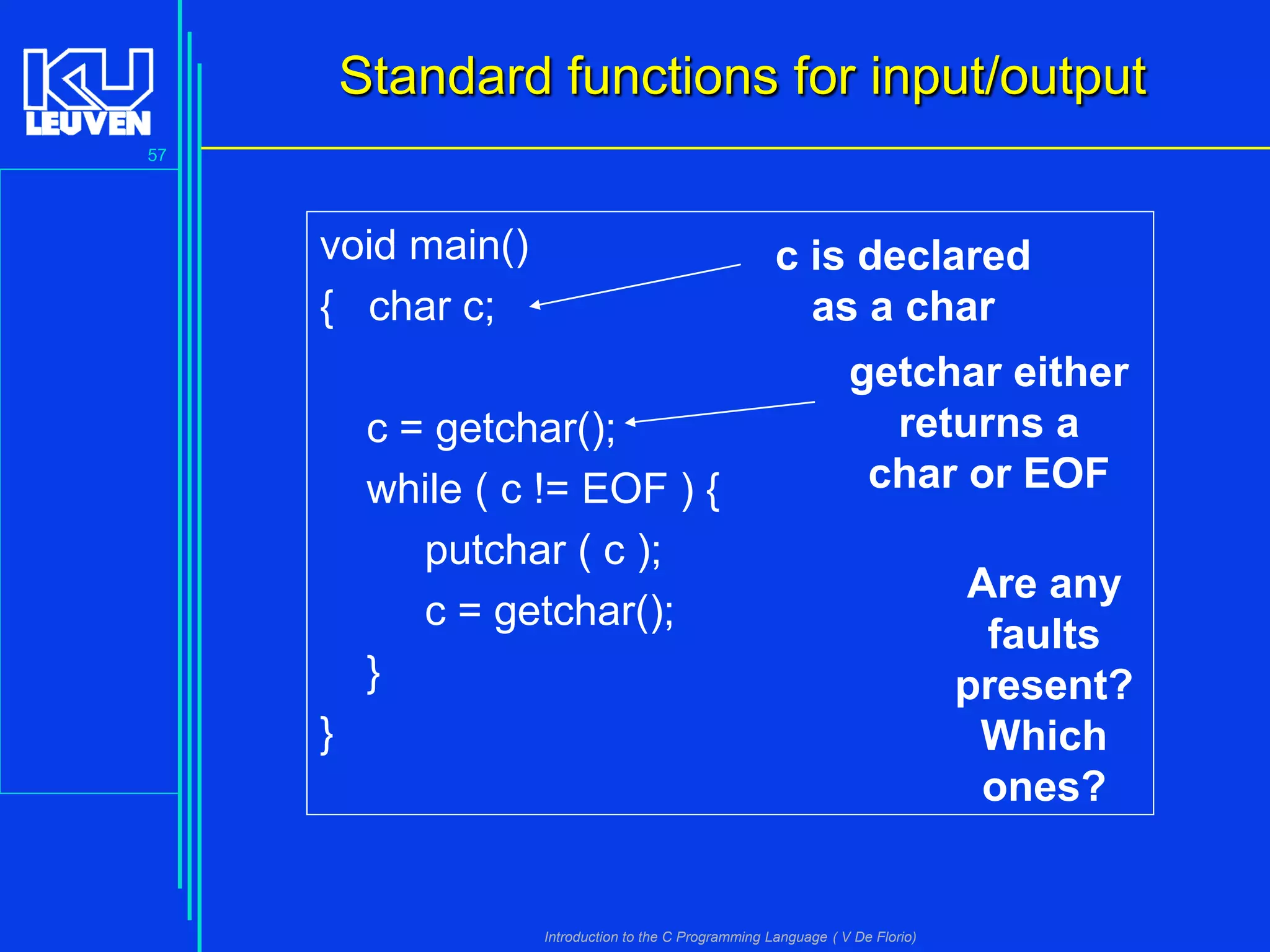 KU LEUVEN

57

Standard functions for input/output

void main()
{ char c;

c = getchar();
while ( c != EOF ) {
putchar ( c );
c = getchar();
}
}

c is declared as a char

getchar either returns a char or EOF

Are any faults present? Which ones?

Introduction to the C Programming Language ( V De Florio)